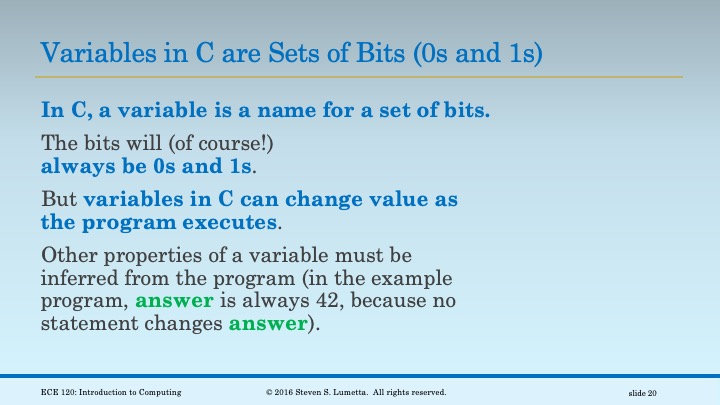 Variables in C are Sets of Bits (0s and 1s)

In C, a variable is a name for a set of bits.

The bits will (of course!) always be 0s and 1s.

But variables in C can change value as the program executes.

Other properties of a variable must be inferred from the program (in the example program, answer is always 42, because no statement changes answer).

ECE 120: Introduction to Computing

© 2016 Steven S. Lumetta. All rights reserved.

slide 20